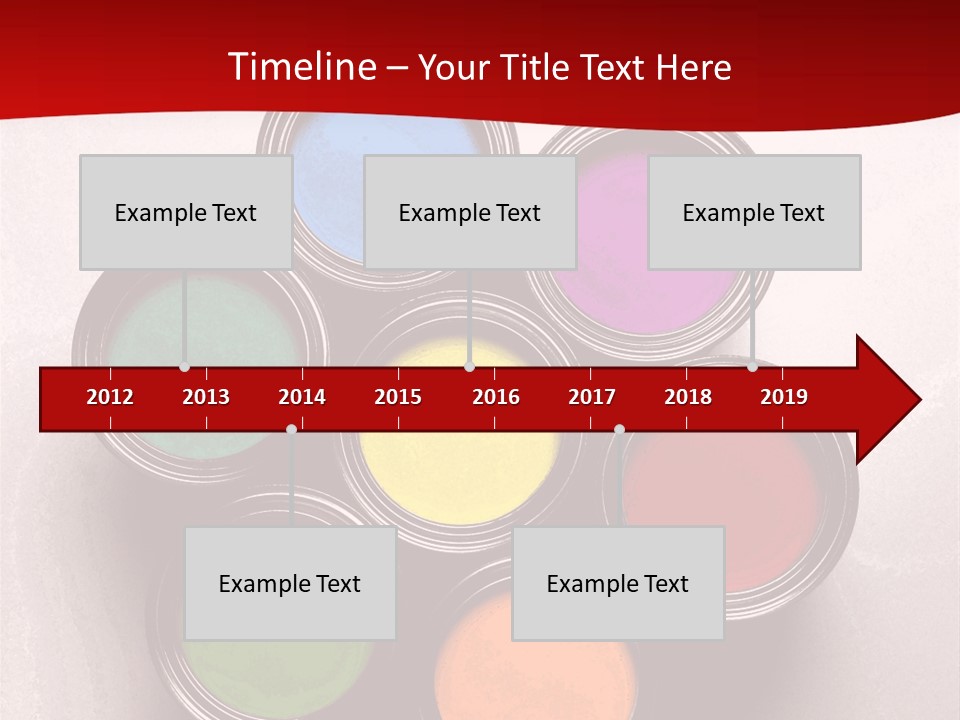 Timeline – Your Title Text Here

Example Text

Example Text

Example Text

2012 2013 2014 2015 2016 2017 2018 2019

Example Text

Example Text